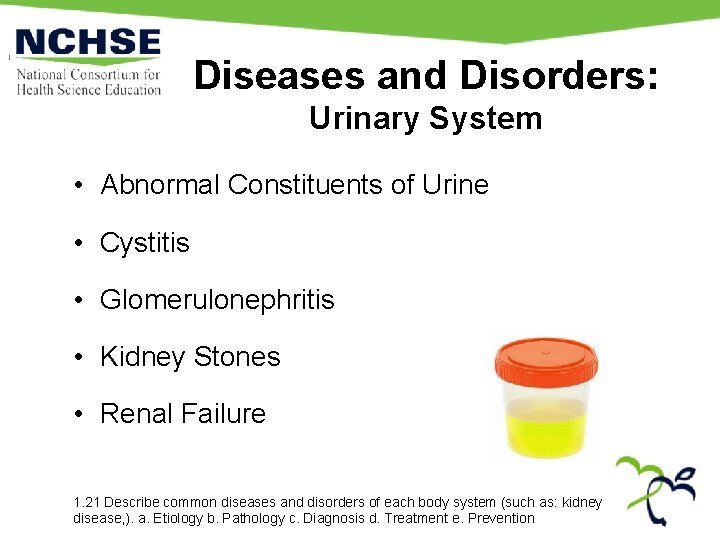 NCHSE
National Consortium for Health Science Education

Diseases and Disorders:
Urinary System

• Abnormal Constituents of Urine

• Cystitis

• Glomerulonephritis

• Kidney Stones

• Renal Failure

1.21 Describe common diseases and disorders of each body system (such as: kidney disease,). a. Etiology b. Pathology c. Diagnosis d. Treatment e. Prevention